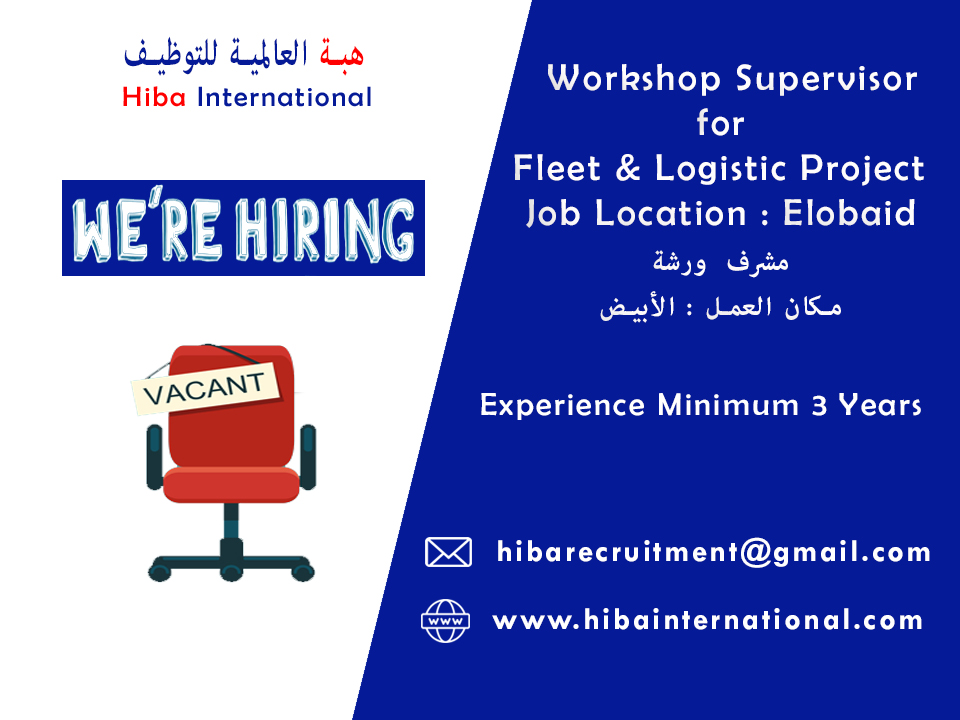 هبة العالمية للتوظيف
Hiba International

WE'RE HIRING

VACANT

Workshop Supervisor
for
Fleet & Logistic Project
Job Location : Elobaid

مشرف ورشة
مكان العمل : الأبيض

Experience Minimum 3 Years

hibarecruitment@gmail.com

www

www.hibainternational.com